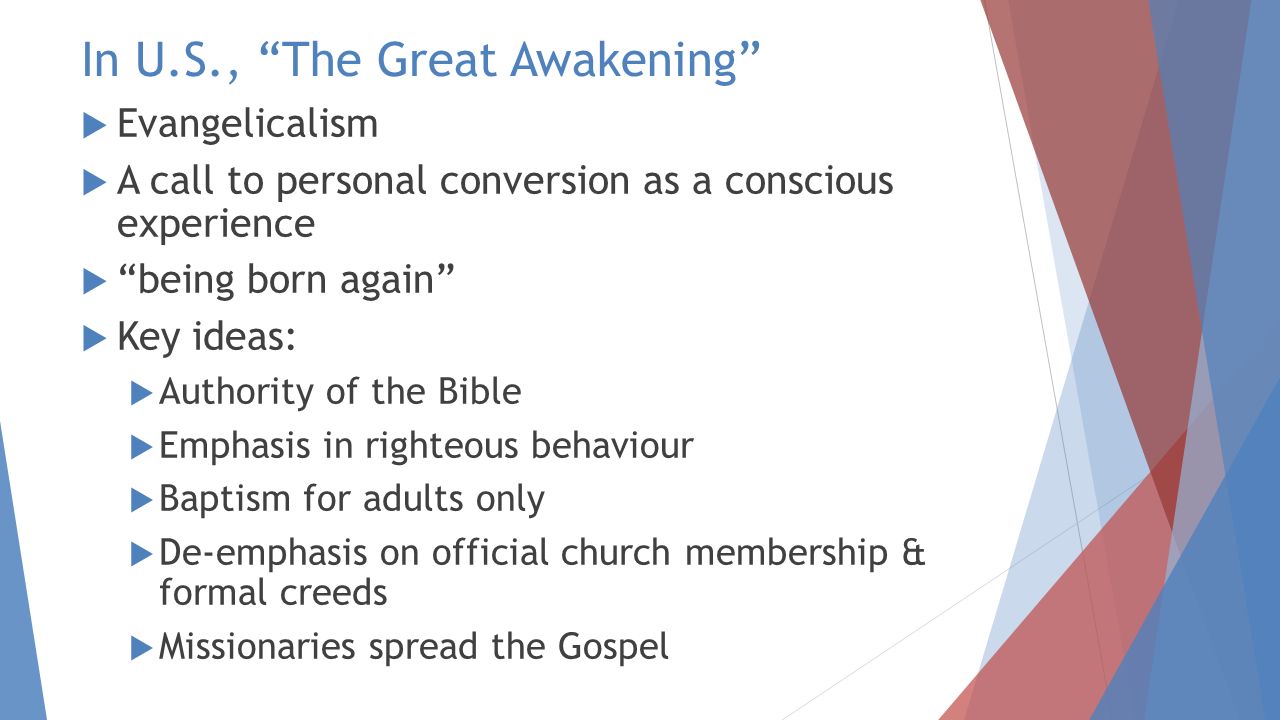 In U.S., “The Great Awakening”

Evangelicalism

A call to personal conversion as a conscious experience

“being born again”

Key ideas:

Authority of the Bible

Emphasis in righteous behaviour

Baptism for adults only

De-emphasis on official church membership & formal creeds

Missionaries spread the Gospel